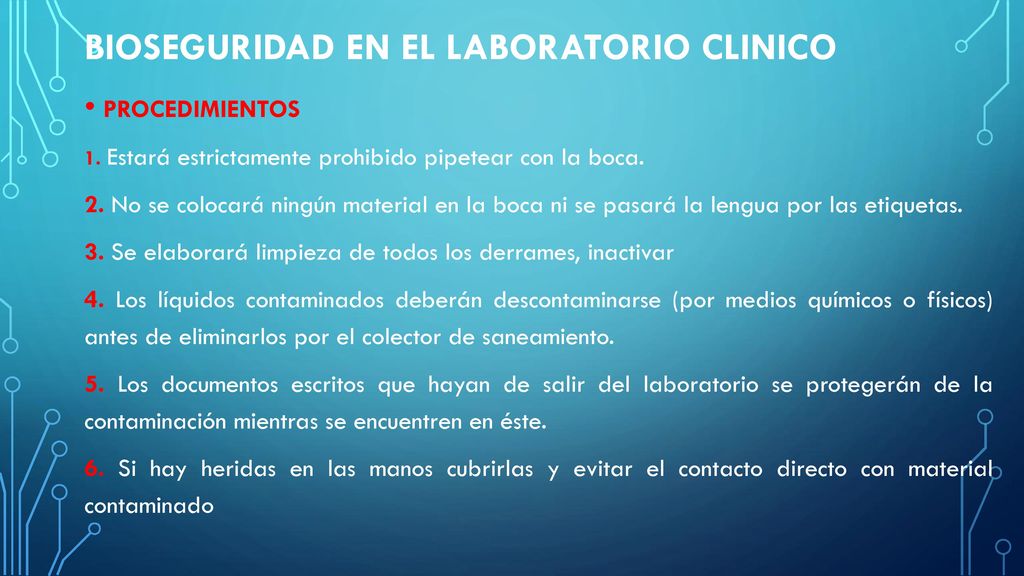 BIOSEGURIDAD EN EL LABORATORIO CLINICO

• PROCEDIMIENTOS

1. Estará estrictamente prohibido pipetear con la boca.

2. No se colocará ningún material en la boca ni se pasará la lengua por las etiquetas.

3. Se elaborará limpieza de todos los derrames, inactivar

4. Los líquidos contaminados deberán descontaminarse (por medios químicos o físicos) antes de eliminarlos por el colector de saneamiento.

5. Los documentos escritos que hayan de salir del laboratorio se protegerán de la contaminación mientras se encuentren en éste.

6. Si hay heridas en las manos cubrirlas y evitar el contacto directo con material contaminado